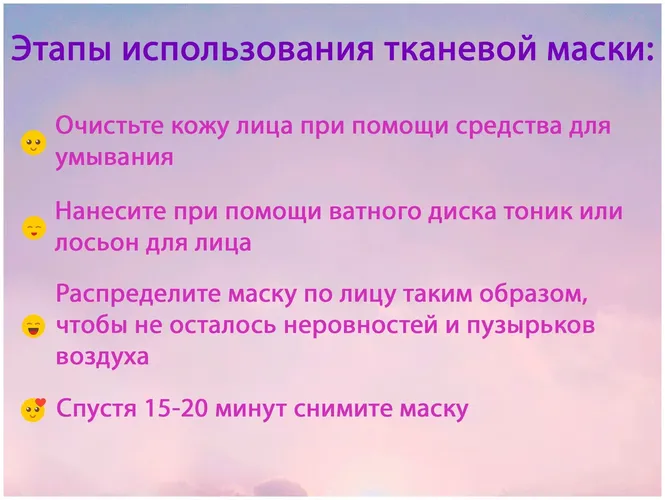 Этапы использования тканевой маски:

Очистьте кожу лица при помощи средства для умывания

Нанесите при помощи ватного диска тоник или лосьон для лица

Распределите маску по лицу таким образом, чтобы не осталось неровностей и пузырьков воздуха

Спустя 15-20 минут снимите маску